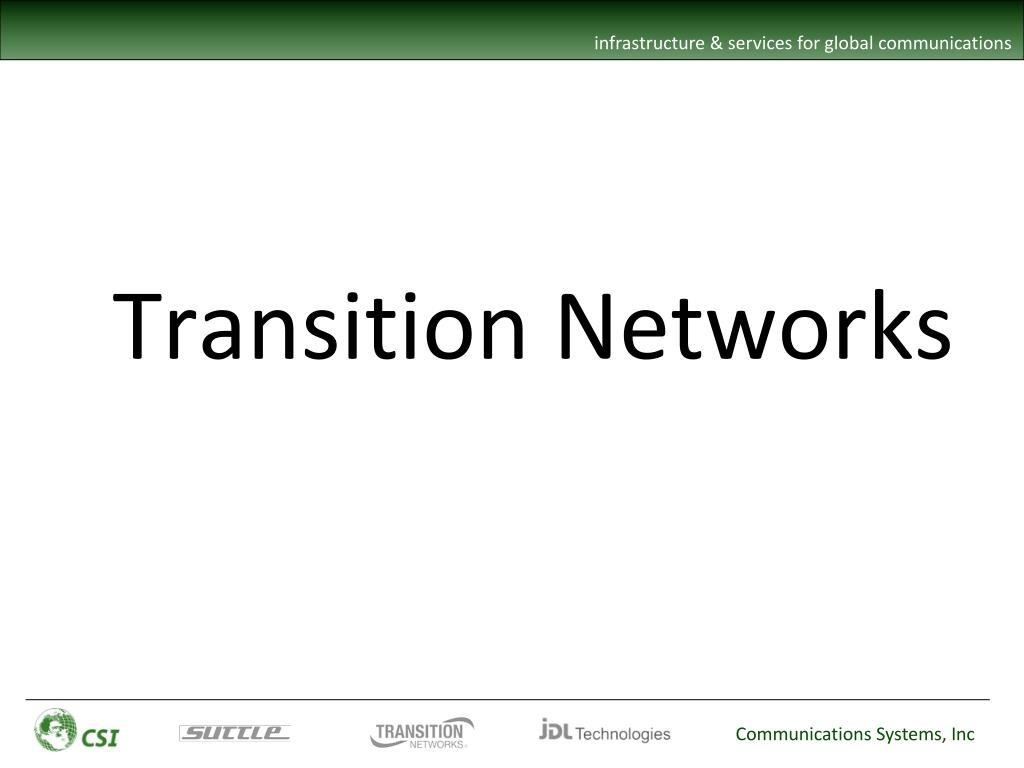 infrastructure & services for global communications

Transition Networks

CSI SUTTLE TRANSITION NETWORKS JDL Technologies Communications Systems, Inc